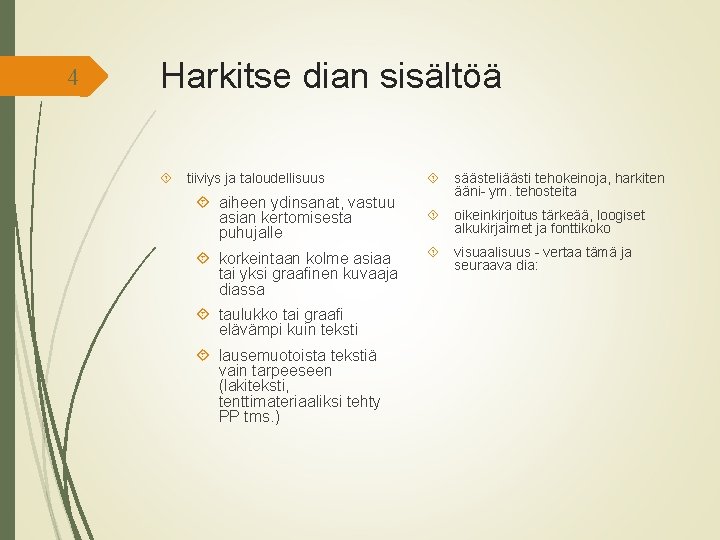 4

Harkitse dian sisältöä

tiiviys ja taloudellisuus

aiheen ydinsanat, vastuu asian kertomisesta puhujalle

korkeintaan kolme asiaa tai yksi graafinen kuvaaja diassa

taulukko tai graafi elävämpi kuin teksti

lausemuotoista tekstiä vain tarpeeseen (lakiteksti, tenttimateriaaliksi tehty PP tms.)

säästeliäästi tehokeinoja, harkiten ääni- ym. tehosteita

oikeinkirjoitus tärkeää, loogiset alkukirjaimet ja fonttikoko

visuaalisuus - vertaa tämä ja seuraava dia: